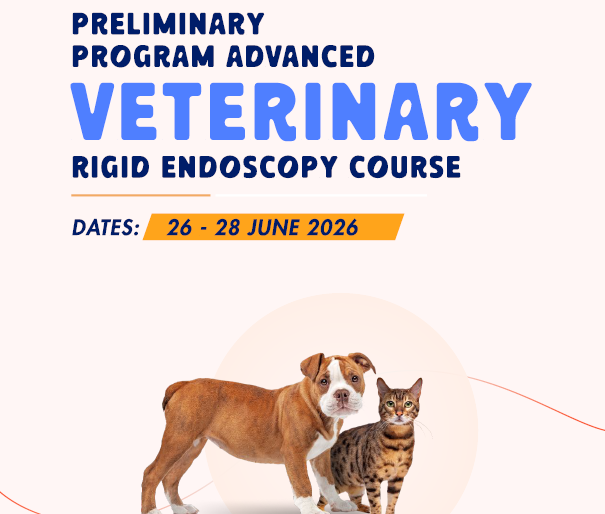 PRELIMINARY PROGRAM ADVANCED
VETERINARY
RIGID ENDOSCOPY COURSE

DATES: 26 - 28 JUNE 2026